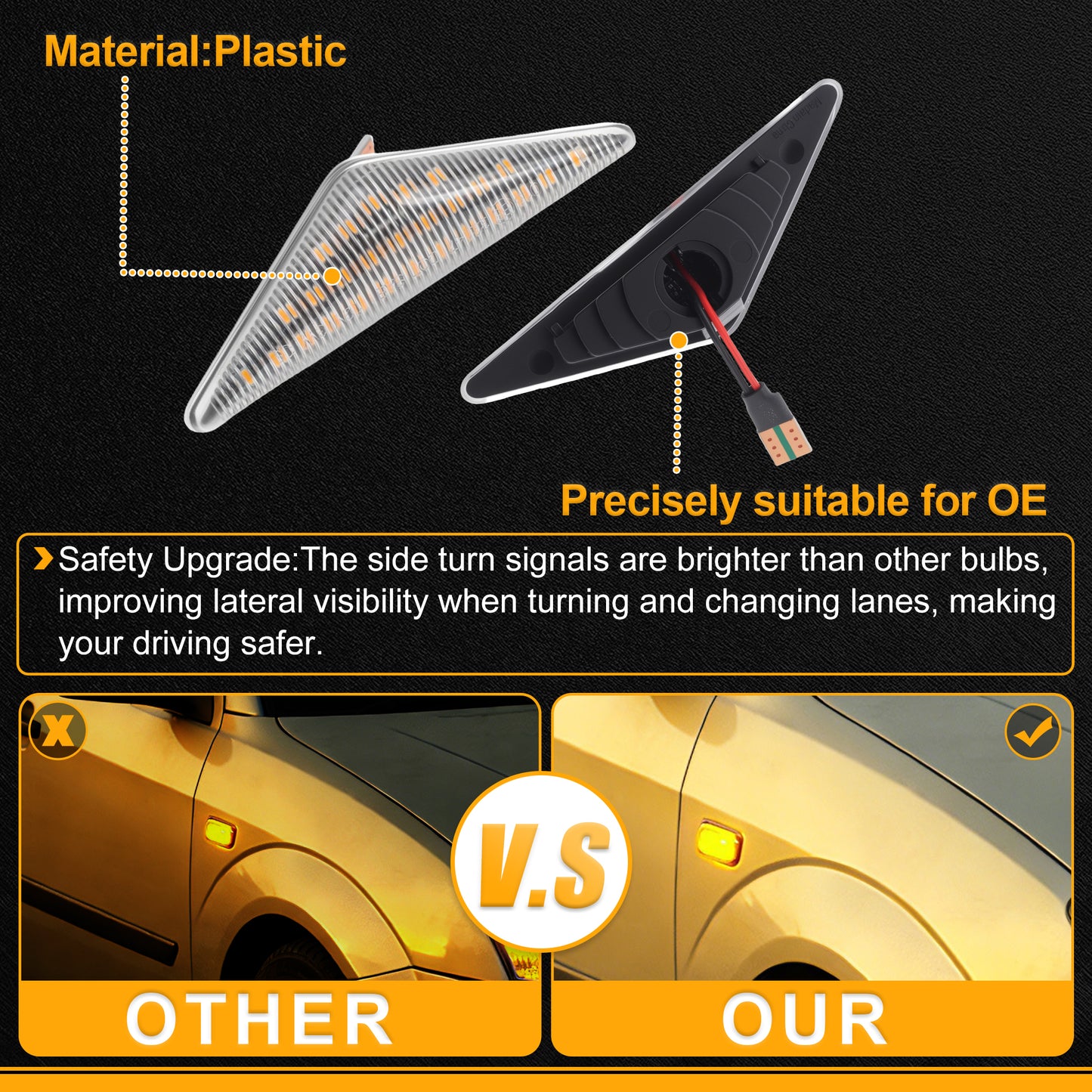 Material:Plastic

Precisely suitable for OE

Safety Upgrade:The side turn signals are brighter than other bulbs, improving lateral visibility when turning and changing lanes, making your driving safer.

V.S

OTHER

OUR